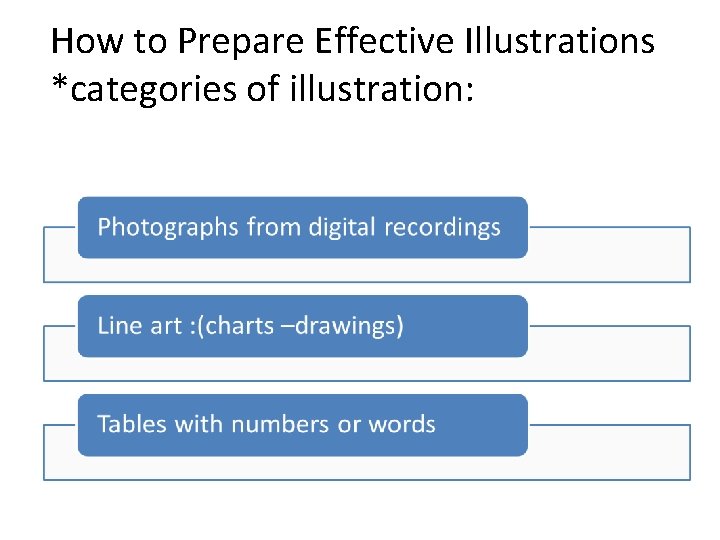 How to Prepare Effective Illustrations
*categories of illustration:

Photographs from digital recordings

Line art :(charts –drawings)

Tables with numbers or words